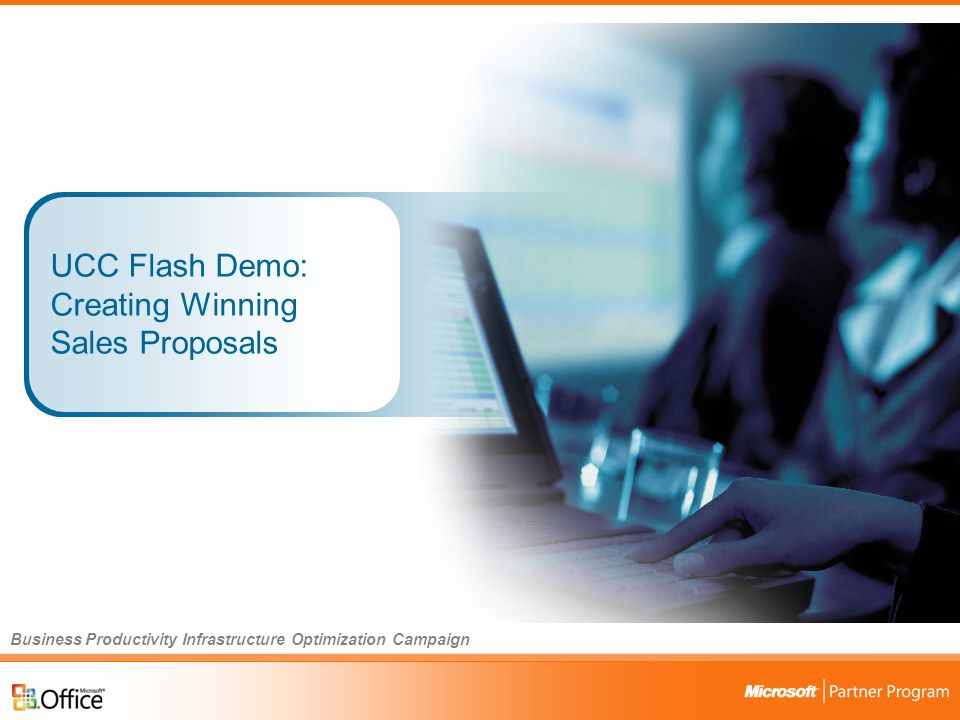 UCC Flash Demo: Creating Winning Sales Proposals

Business Productivity Infrastructure Optimization Campaign

Microsoft Office

Microsoft | Partner Program